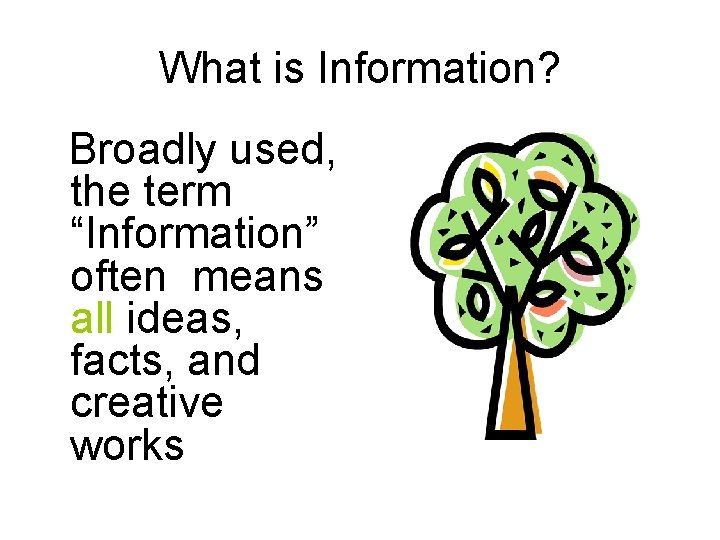 What is Information?

Broadly used, the term “Information” often means all ideas, facts, and creative works